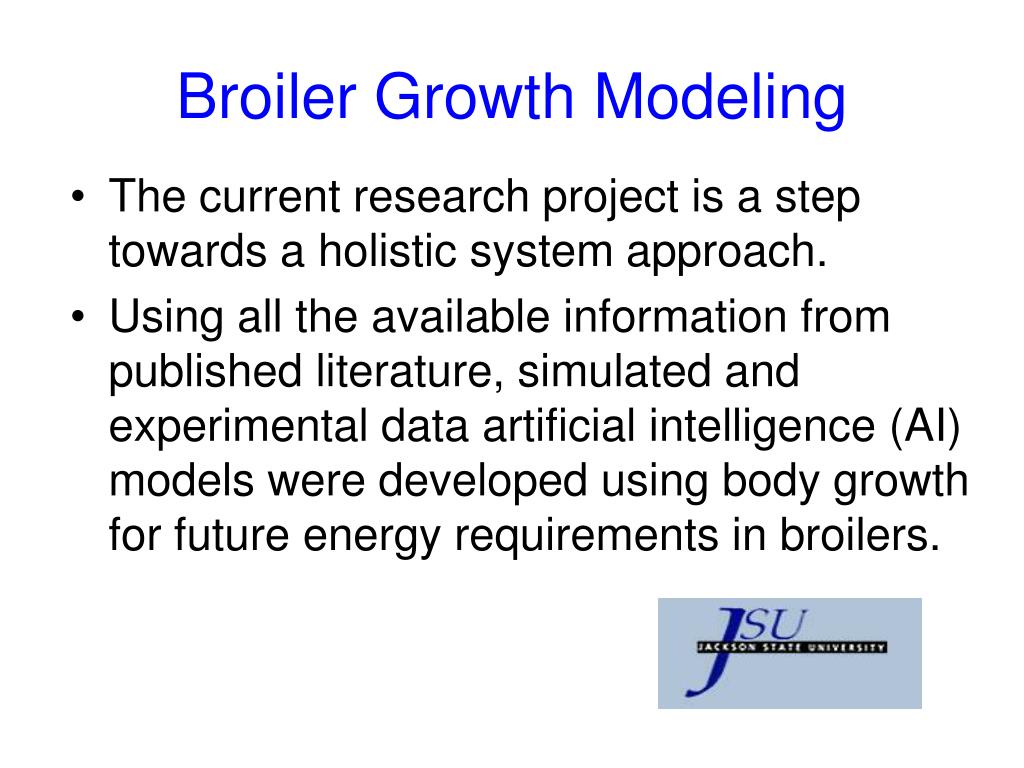 Broiler Growth Modeling

• The current research project is a step towards a holistic system approach.
• Using all the available information from published literature, simulated and experimental data artificial intelligence (AI) models were developed using body growth for future energy requirements in broilers.

JSU
JACKSON STATE UNIVERSITY